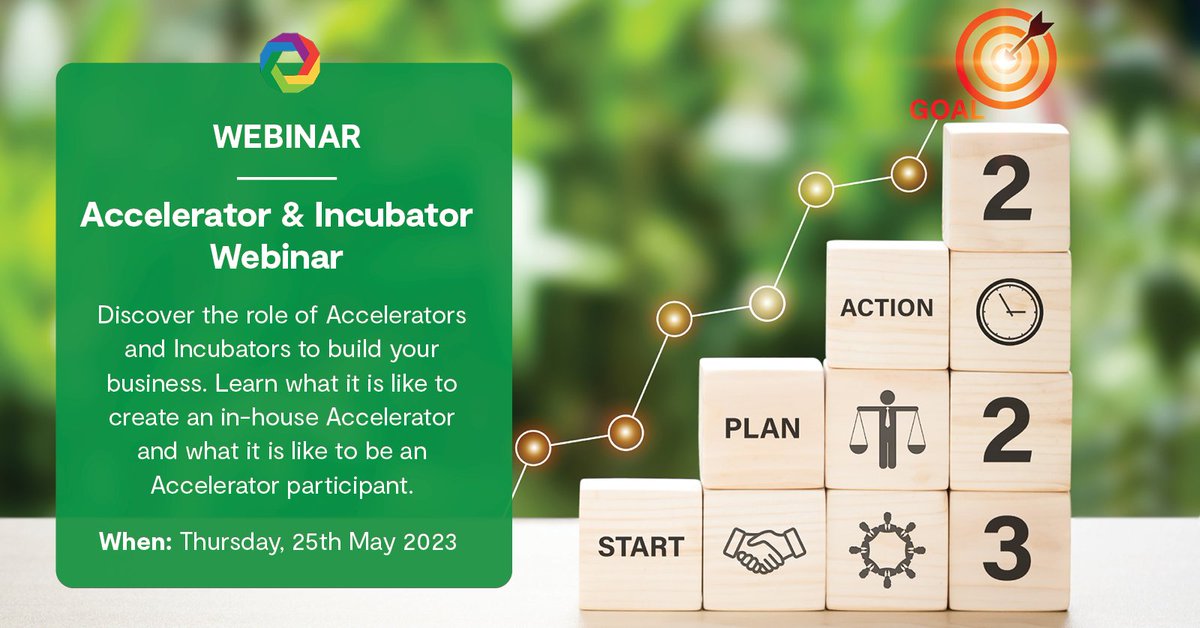 WEBINAR

Accelerator & Incubator Webinar

Discover the role of Accelerators and Incubators to build your business. Learn what it is like to create an in-house Accelerator and what it is like to be an Accelerator participant.

When: Thursday, 25th May 2023

GOAL

2

ACTION

PLAN

2

START

3